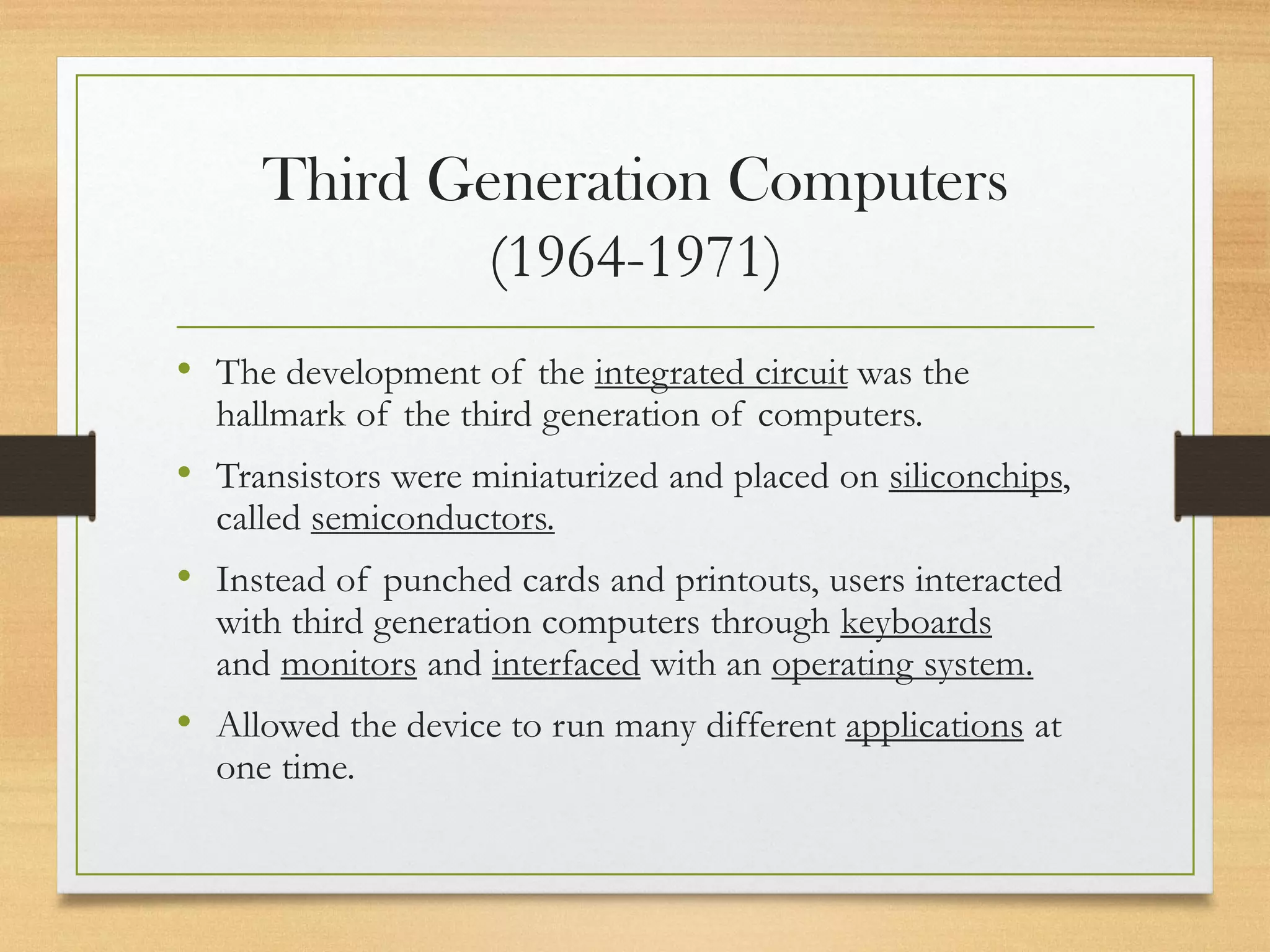 Third Generation Computers (1964-1971)

• The development of the integrated circuit was the hallmark of the third generation of computers.

• Transistors were miniaturized and placed on siliconchips, called semiconductors.

• Instead of punched cards and printouts, users interacted with third generation computers through keyboards and monitors and interfaced with an operating system.

• Allowed the device to run many different applications at one time.